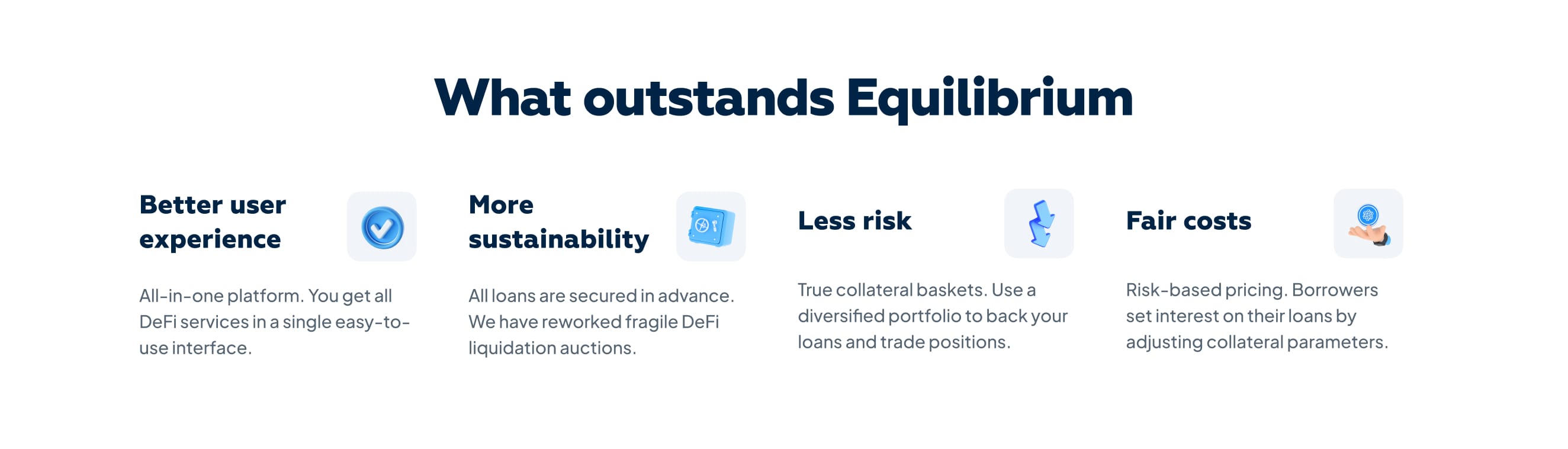 What outstands Equilibrium

Better user experience

All-in-one platform. You get all DeFi services in a single easy-to-use interface.

More sustainability

All loans are secured in advance. We have reworked fragile DeFi liquidation auctions.

Less risk

True collateral baskets. Use a diversified portfolio to back your loans and trade positions.

Fair costs

Risk-based pricing. Borrowers set interest on their loans by adjusting collateral parameters.